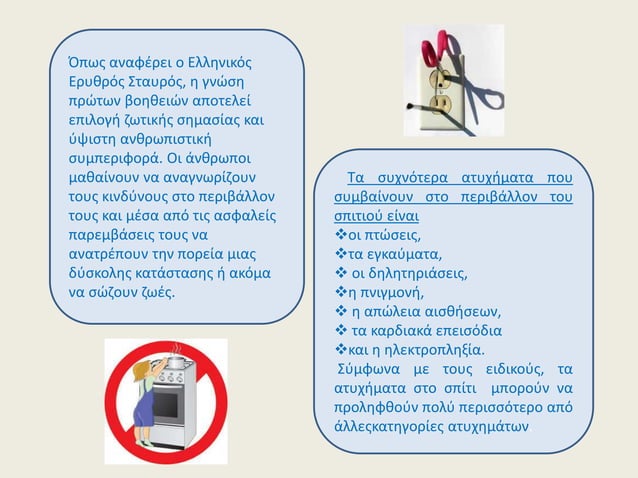 Όπως αναφέρει ο Ελληνικός Ερυθρός Σταυρός, η γνώση πρώτων βοηθειών αποτελεί επιλογή ζωτικής σημασίας και ύψιστη ανθρωπιστική συμπεριφορά. Οι άνθρωποι μαθαίνουν να αναγνωρίζουν τους κινδύνους στο περιβάλλον τους και μέσα από τις ασφαλείς παρεμβάσεις τους να ανατρέπουν την πορεία μιας δύσκολης κατάστασης ή ακόμα να σώζουν ζωές.

Τα συχνότερα ατυχήματα που συμβαίνουν στο περιβάλλον του σπιτιού είναι
❖οι πτώσεις,
❖τα εγκαύματα,
❖ οι δηλητηριάσεις,
❖η πνιγμονή,
❖ η απώλεια αισθήσεων,
❖ τα καρδιακά επεισόδια
❖και η ηλεκτροπληξία.
Σύμφωνα με τους ειδικούς, τα ατυχήματα στο σπίτι μπορούν να προληφθούν πολύ περισσότερο από άλλεςκατηγορίες ατυχημάτων